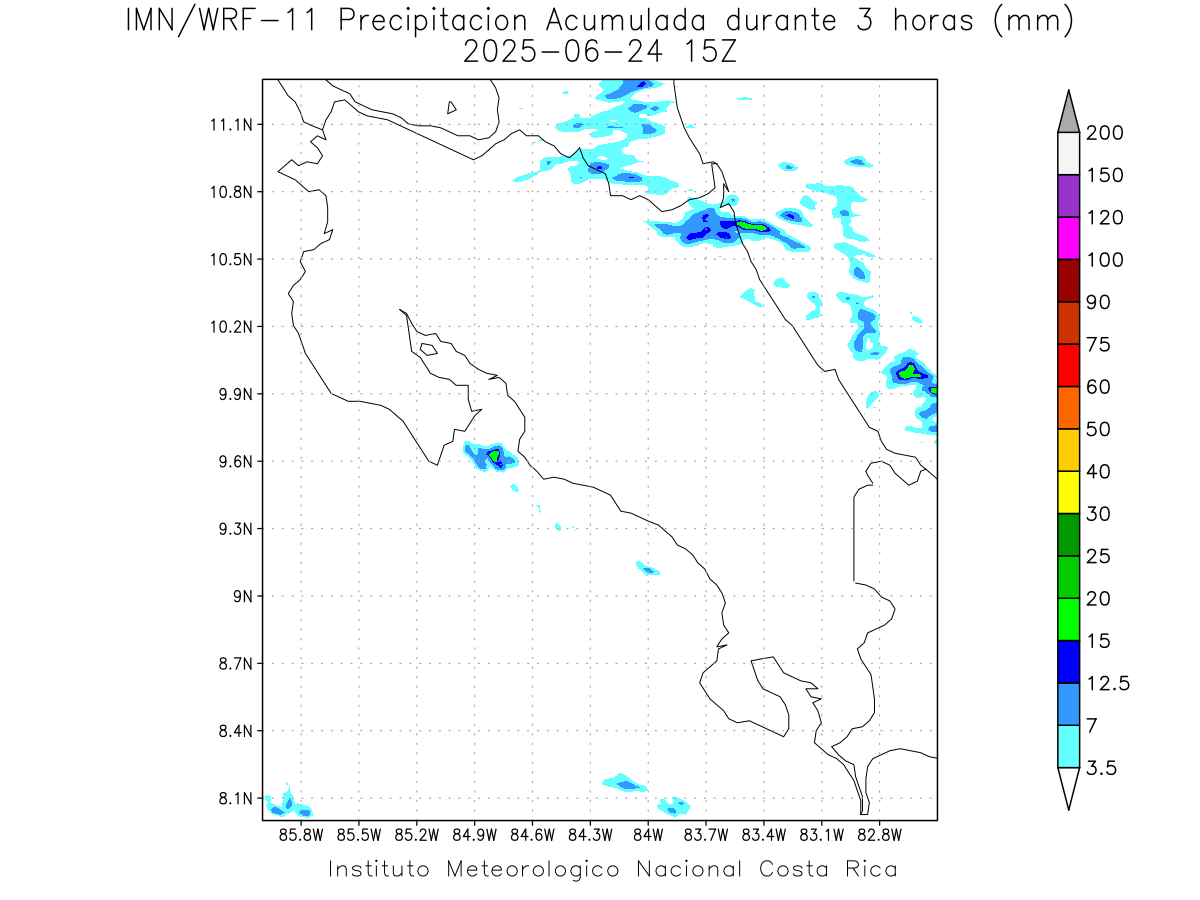 IMN/WRF-11 Precipitacion Acumulada durante 3 horas (mm)
2025-06-24 15Z

11.1N
10.8N
10.5N
10.2N
9.9N
9.6N
9.3N
9N
8.7N
8.4N
8.1N

85.8W 85.5W 85.2W 84.9W 84.6W 84.3W 84W 83.7W 83.4W 83.1W 82.8W

200
150
120
100
90
75
60
50
40
30
25
20
15
12.5
7
3.5

Instituto Meteorologico Nacional Costa Rica